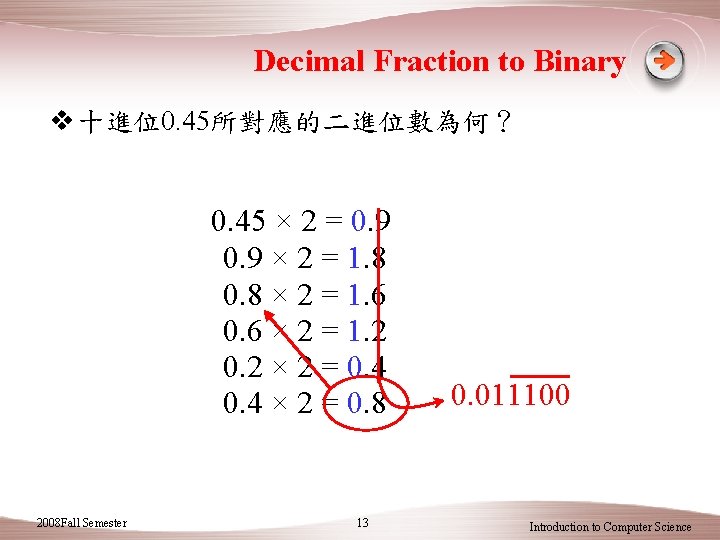 Decimal Fraction to Binary

❖ 十進位0.45所對應的二進位數為何？

$0.45 \times 2 = 0.9$
$0.9 \times 2 = 1.8$
$0.8 \times 2 = 1.6$
$0.6 \times 2 = 1.2$
$0.2 \times 2 = 0.4$
$0.4 \times 2 = 0.8$

$0.01\overline{1100}$

2008Fall Semester

13

Introduction to Computer Science